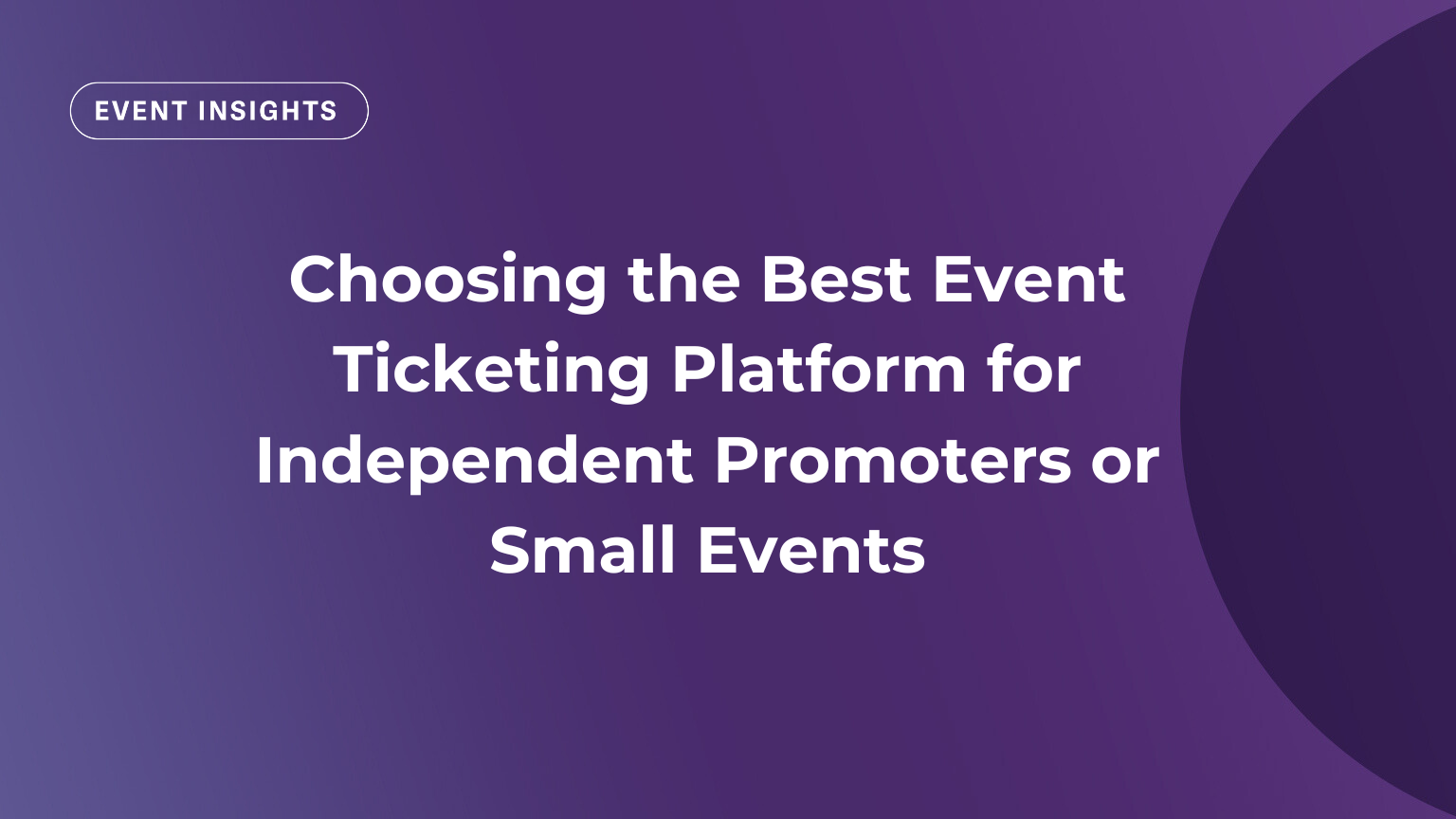 EVENT INSIGHTS

Choosing the Best Event Ticketing Platform for Independent Promoters or Small Events